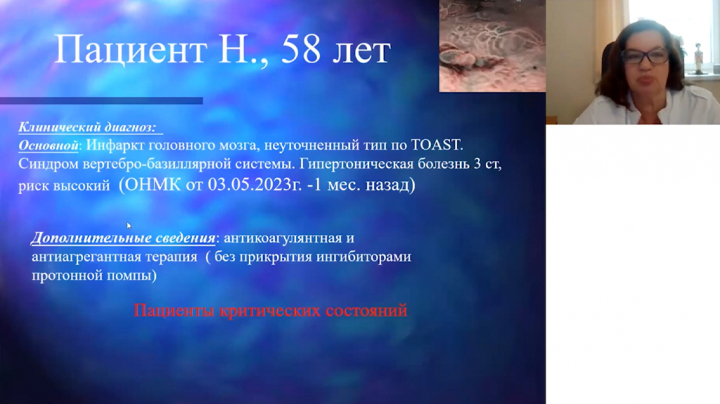 Пациент Н., 58 лет

Клинический диагноз:
Основной: Инфаркт головного мозга, неуточненный тип по TOAST. Синдром вертебро-базиллярной системы. Гипертоническая болезнь 3 ст, риск высокий (ОНМК от 03.05.2023г. -1 мес. назад)

Дополнительные сведения: антикоагулянтная и антиагрегантная терапия ( без прикрытия ингибиторами протонной помпы)

Пациенты критических состояний